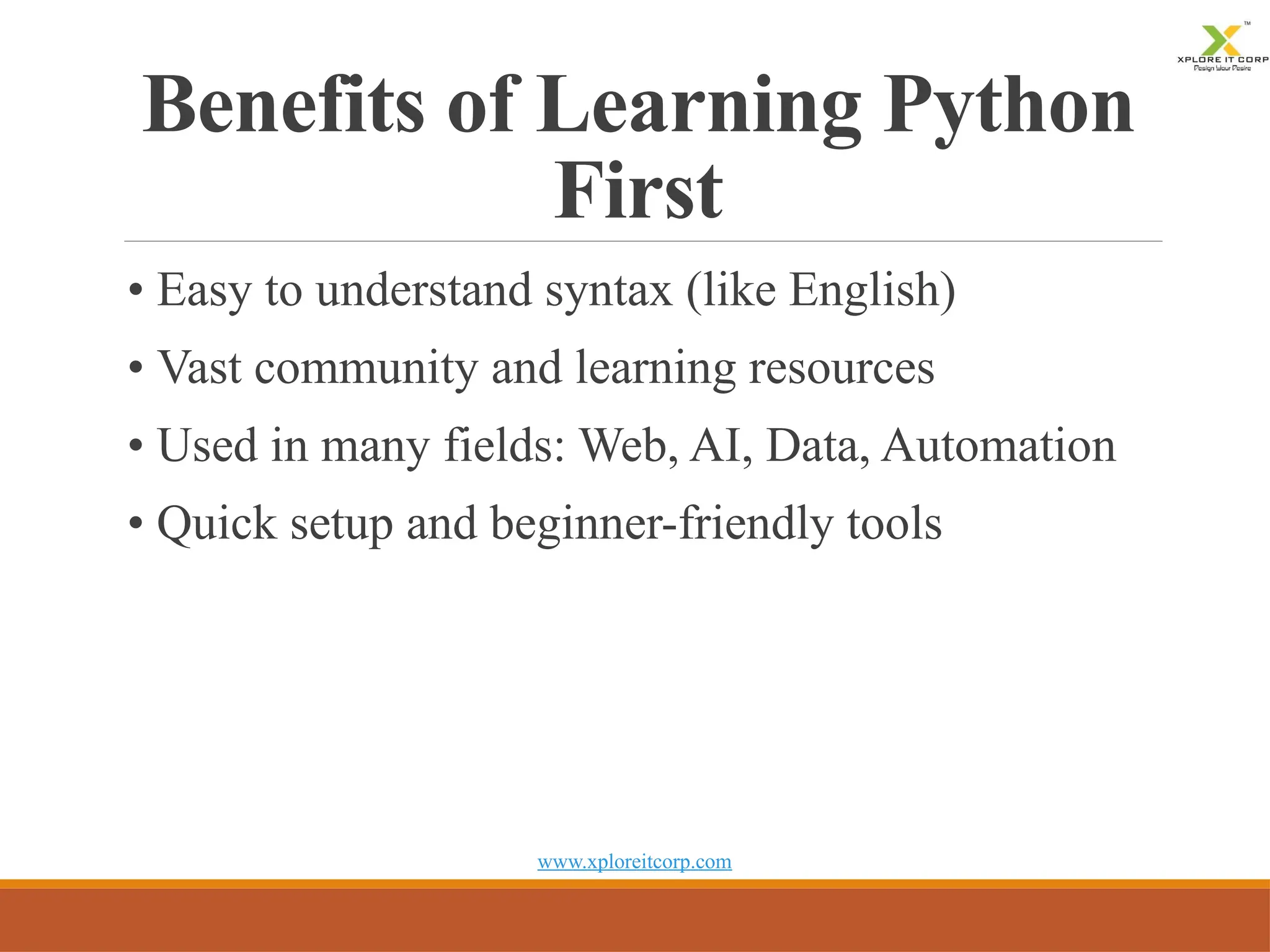 XPLORE IT CORP
Design Your Desire

Benefits of Learning Python First

• Easy to understand syntax (like English)
• Vast community and learning resources
• Used in many fields: Web, AI, Data, Automation
• Quick setup and beginner-friendly tools

www.xploreitcorp.com